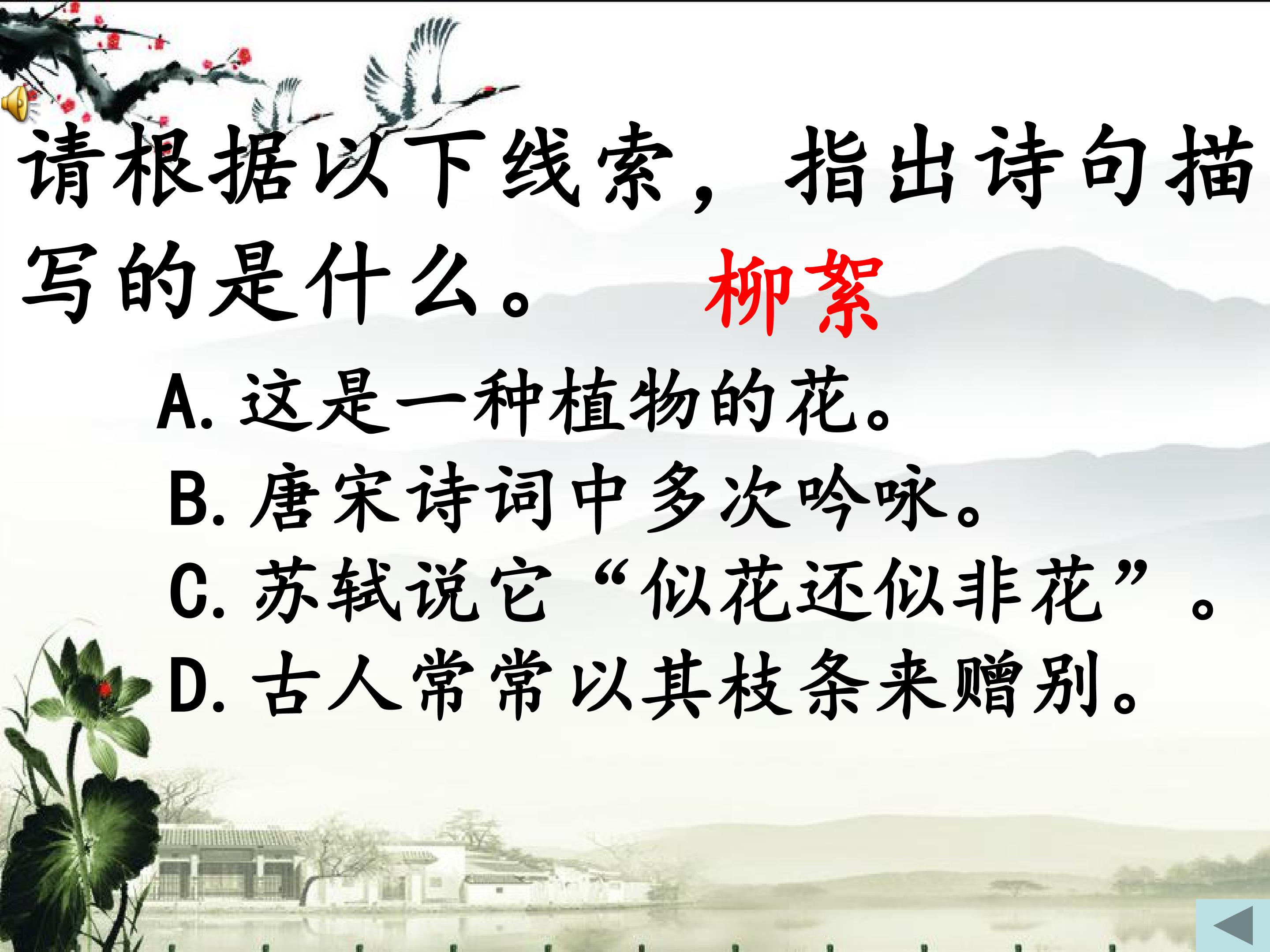 请根据以下线索，指出诗句描写的是什么。 柳絮

A. 这是一种植物的花。

B. 唐宋诗词中多次吟咏。

C. 苏轼说它“似花还似非花”。

D. 古人常常以其枝条来赠别。